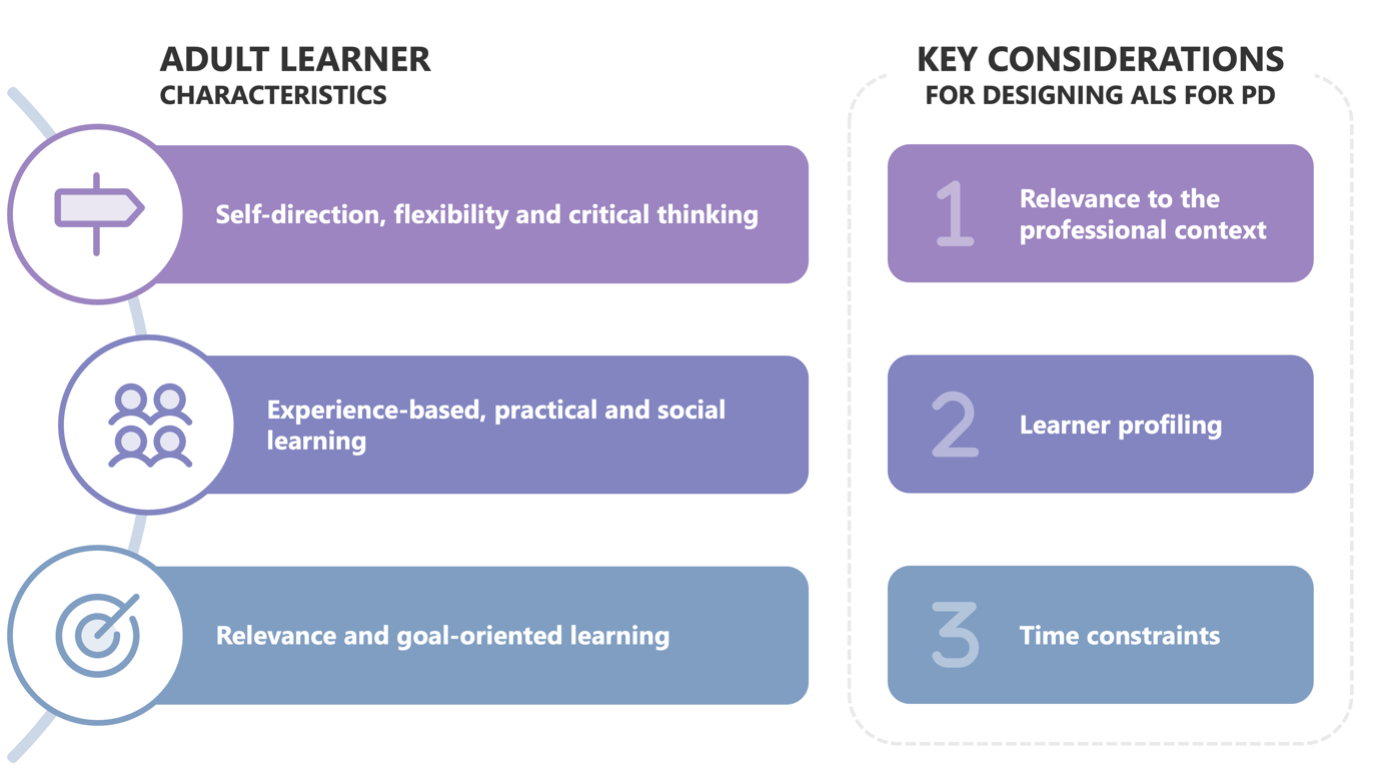 ADULT LEARNER
CHARACTERISTICS

Self-direction, flexibility and critical thinking

Experience-based, practical and social learning

Relevance and goal-oriented learning

KEY CONSIDERATIONS
FOR DESIGNING ALS FOR PD

1 Relevance to the professional context

2 Learner profiling

3 Time constraints